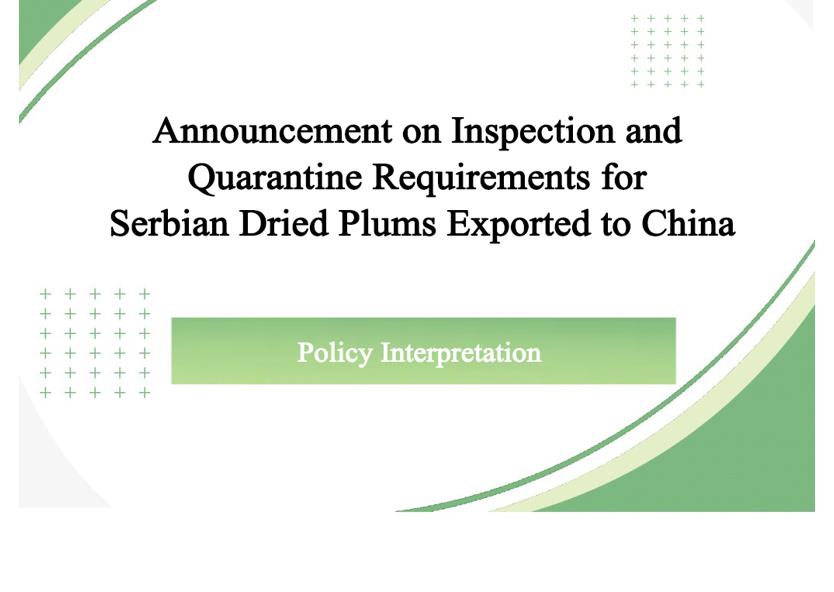 Announcement on Inspection and Quarantine Requirements for Serbian Dried Plums Exported to China

Policy Interpretation